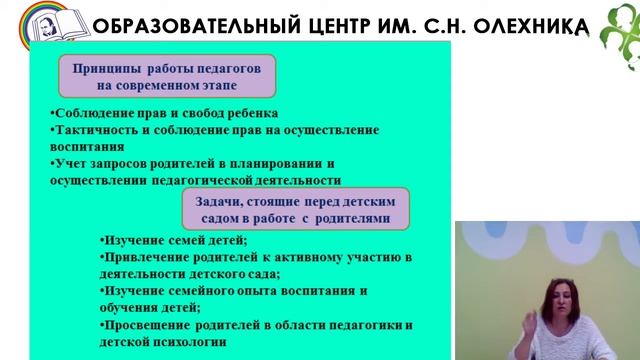 ОБРАЗОВАТЕЛЬНЫЙ ЦЕНТР ИМ. С.Н. ОЛЕХНИКА

Принципы работы педагогов на современном этапе

•Соблюдение прав и свобод ребенка
•Тактичность и соблюдение прав на осуществление воспитания
•Учет запросов родителей в планировании и осуществлении педагогической деятельности

Задачи, стоящие перед детским садом в работе с родителями

•Изучение семей детей;
•Привлечение родителей к активному участию в деятельности детского сада;
•Изучение семейного опыта воспитания и обучения детей;
•Просвещение родителей в области педагогики и детской психологии